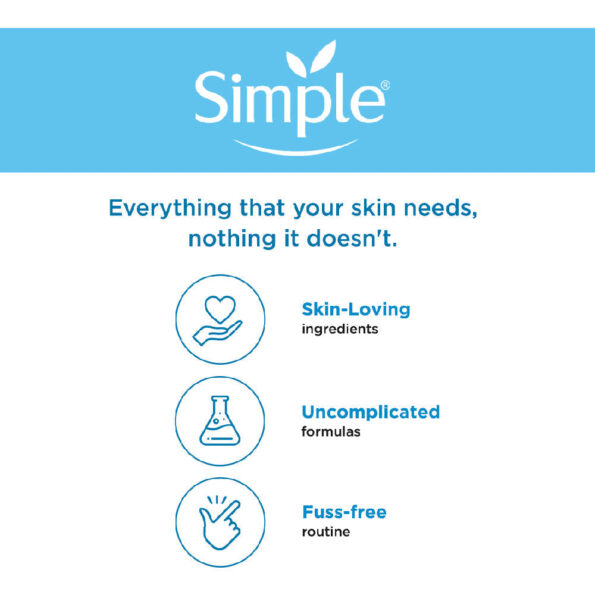 Simple®

Everything that your skin needs, nothing it doesn't.

Skin-Loving
ingredients

Uncomplicated
formulas

Fuss-free
routine